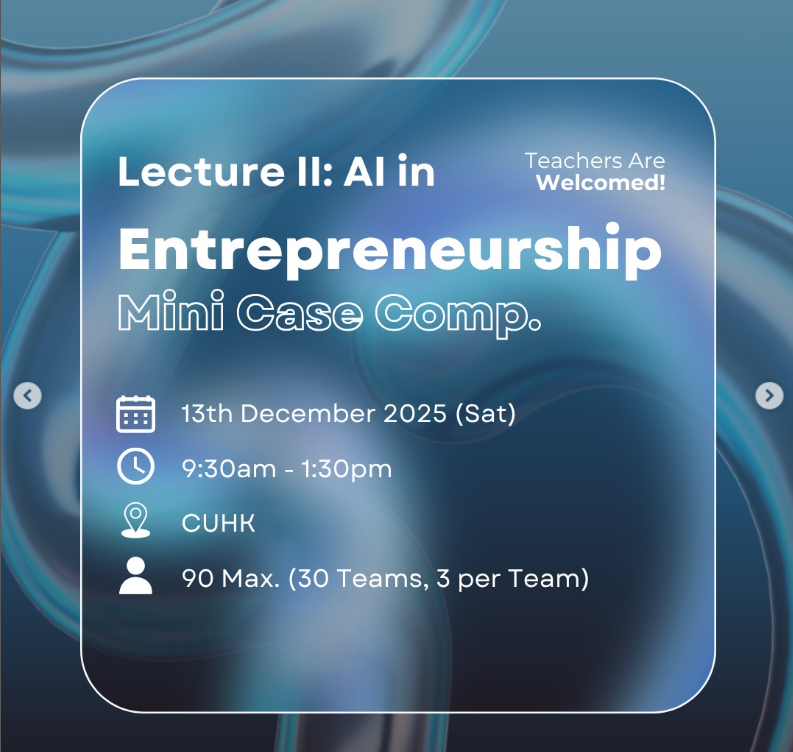 Lecture II: AI in

Teachers Are Welcomed!

Entrepreneurship

Mini Case Comp.

13th December 2025 (Sat)

9:30am - 1:30pm

CUHK

90 Max. (30 Teams, 3 per Team)